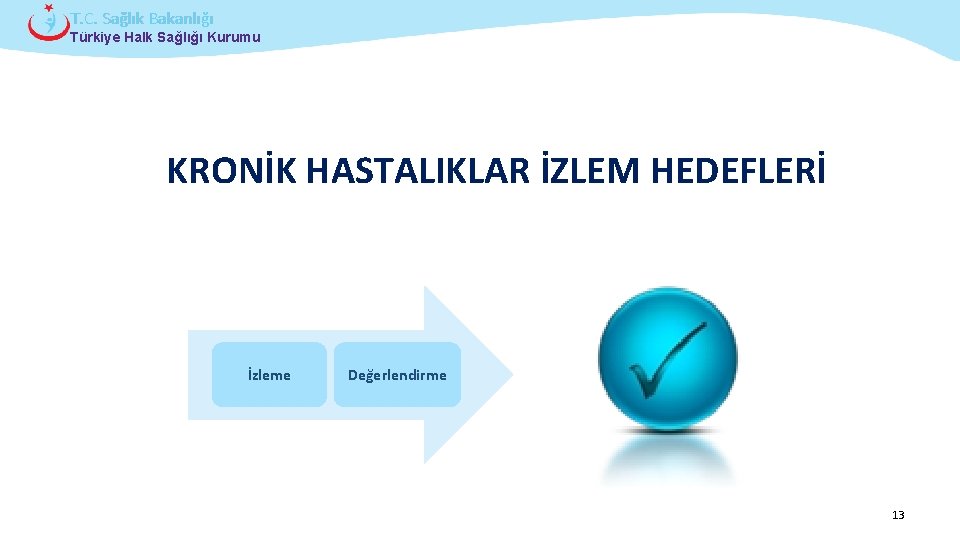 T.C. Sağlık Bakanlığı
Türkiye Halk Sağlığı Kurumu

KRONİK HASTALIKLAR İZLEM HEDEFLERİ

İzleme

Değerlendirme

13